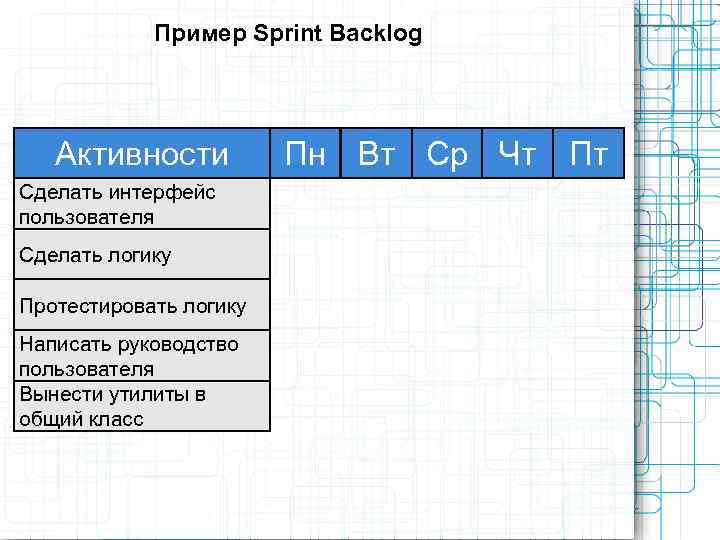 Пример Sprint Backlog

| Активности | Пн | Вт | Ср | Чт | Пт |
|---|---|---|---|---|---|
| Сделать интерфейс пользователя | | | | | |
| Сделать логику | | | | | |
| Протестировать логику | | | | | |
| Написать руководство пользователя | | | | | |
| Вынести утилиты в общий класс | | | | | |